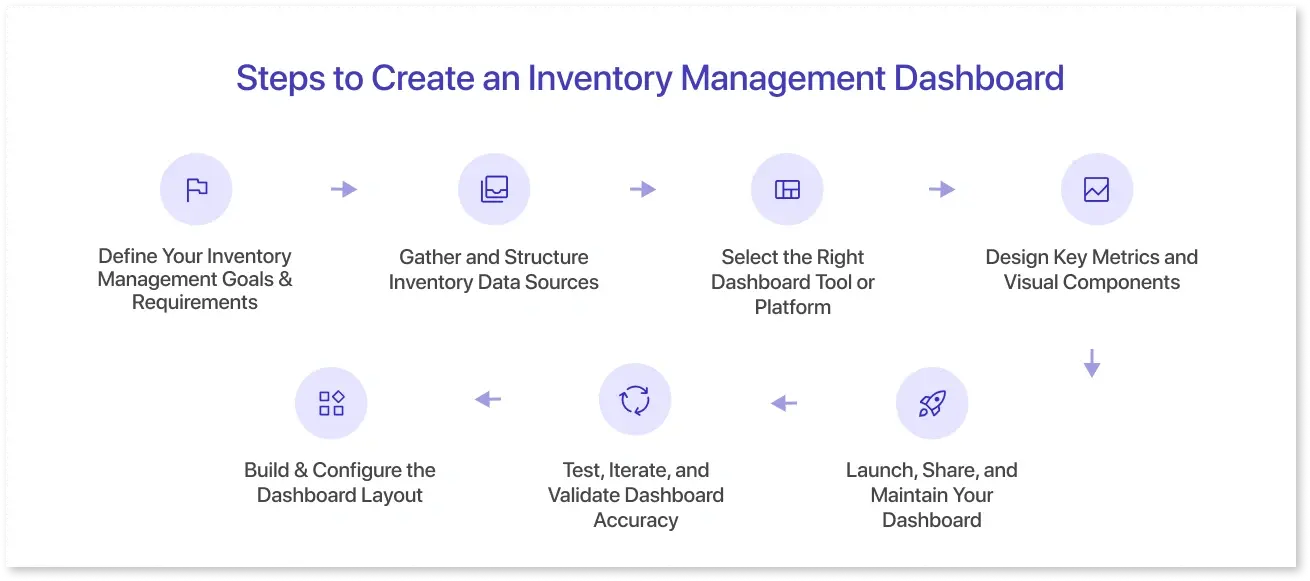 Steps to Create an Inventory Management Dashboard

Define Your Inventory Management Goals & Requirements

Gather and Structure Inventory Data Sources

Select the Right Dashboard Tool or Platform

Design Key Metrics and Visual Components

Launch, Share, and Maintain Your Dashboard

Test, Iterate, and Validate Dashboard Accuracy

Build & Configure the Dashboard Layout